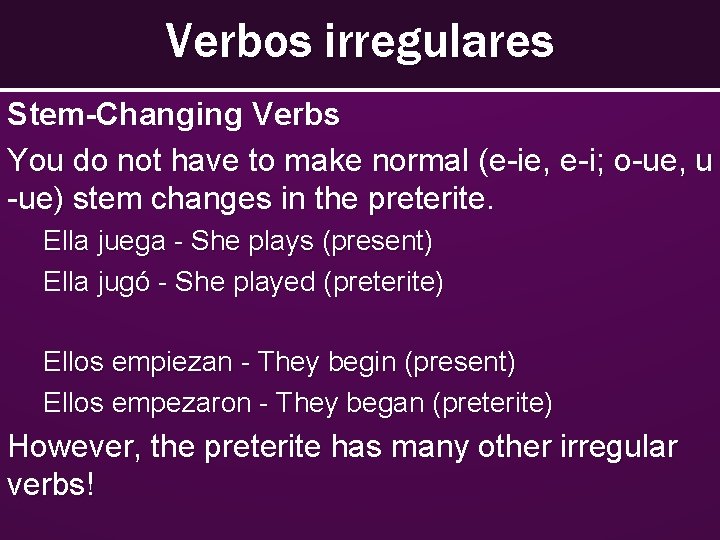 Verbos irregulares

Stem-Changing Verbs

You do not have to make normal (e-ie, e-i; o-ue, u -ue) stem changes in the preterite.

Ella juega - She plays (present)

Ella jugó - She played (preterite)

Ellos empiezan - They begin (present)

Ellos empezaron - They began (preterite)

However, the preterite has many other irregular verbs!